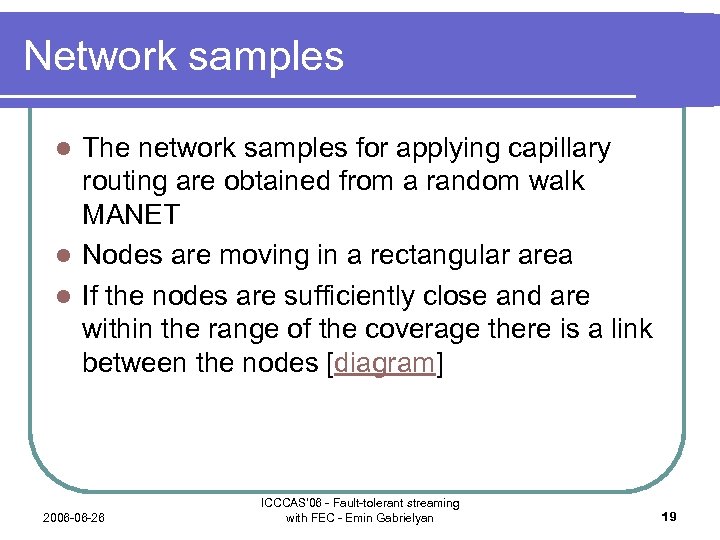 Network samples

- The network samples for applying capillary routing are obtained from a random walk MANET
- Nodes are moving in a rectangular area
- If the nodes are sufficiently close and are within the range of the coverage there is a link between the nodes [diagram]

2006-06-26

ICCCAS'06 - Fault-tolerant streaming with FEC - Emin Gabrielyan

19